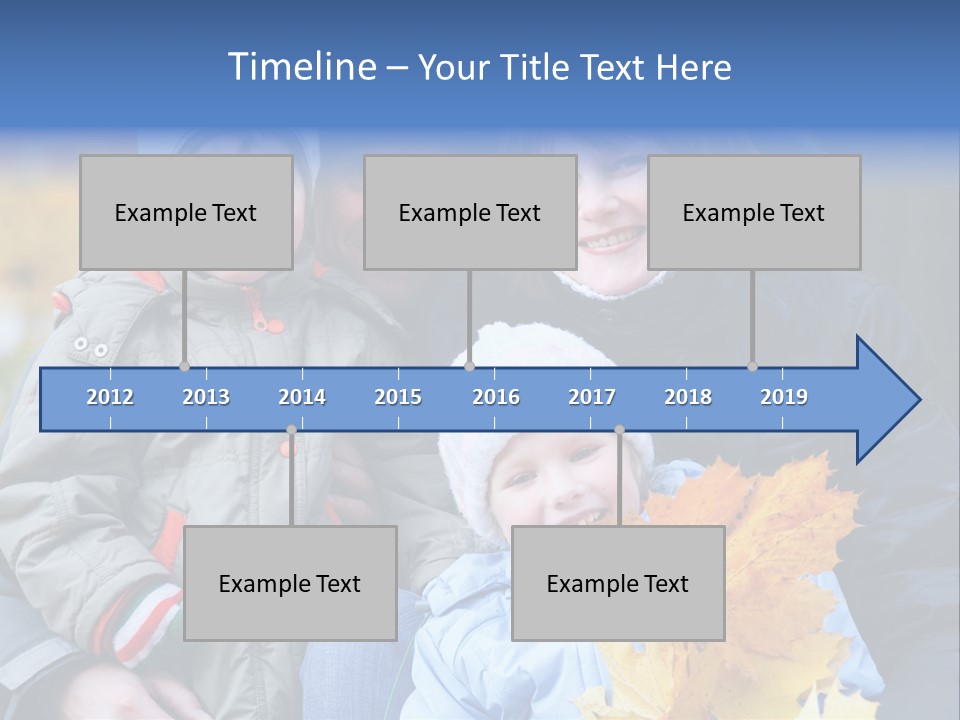 Timeline – Your Title Text Here

Example Text

Example Text

Example Text

2012 2013 2014 2015 2016 2017 2018 2019

Example Text

Example Text